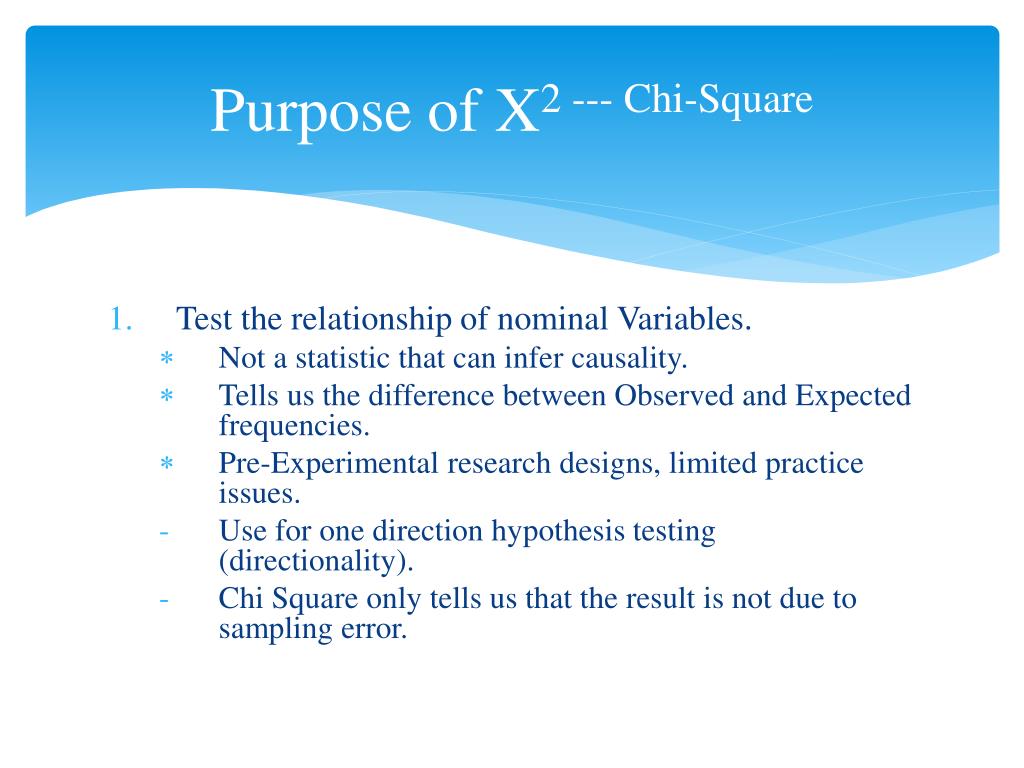 Purpose of $X^2$ --- Chi-Square

1. Test the relationship of nominal Variables.
∗ Not a statistic that can infer causality.
∗ Tells us the difference between Observed and Expected frequencies.
∗ Pre-Experimental research designs, limited practice issues.
- Use for one direction hypothesis testing (directionality).
- Chi Square only tells us that the result is not due to sampling error.